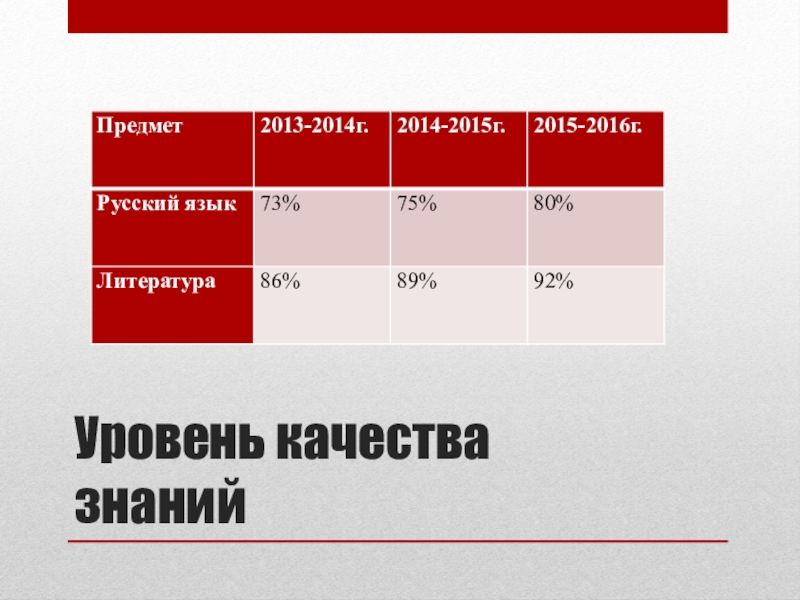 | Предмет | 2013-2014г. | 2014-2015г. | 2015-2016г. |
|---|---|---|---|
| Русский язык | 73% | 75% | 80% |
| Литература | 86% | 89% | 92% |

Уровень качества знаний